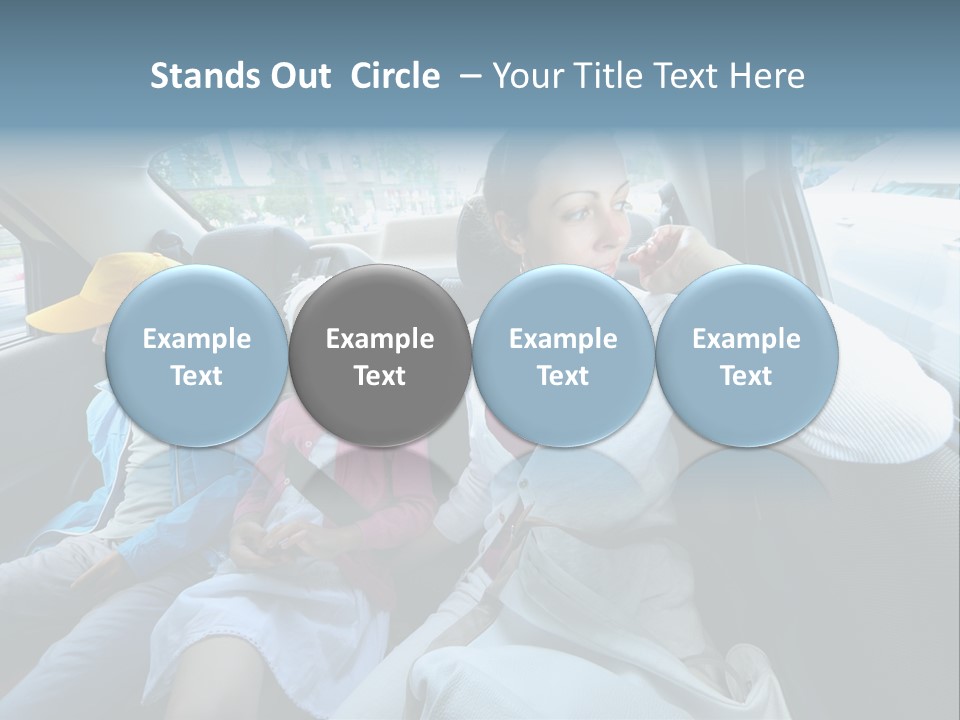 Stands Out Circle – Your Title Text Here

Example Text

Example Text

Example Text

Example Text